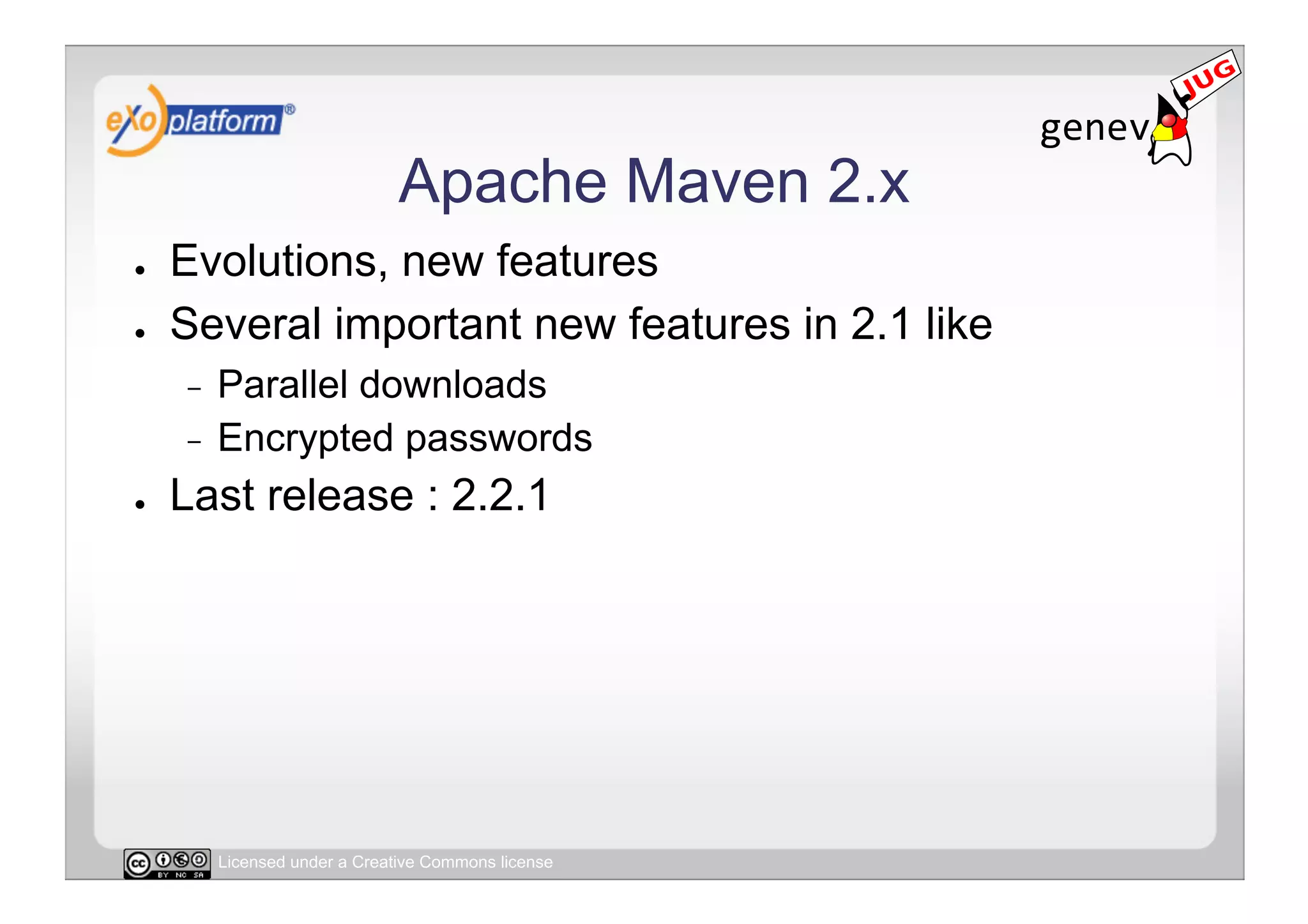 eXo platform®

genev JUG

Apache Maven 2.x

- Evolutions, new features
- Several important new features in 2.1 like
  - Parallel downloads
  - Encrypted passwords
- Last release : 2.2.1

cc BY NC SA Licensed under a Creative Commons license